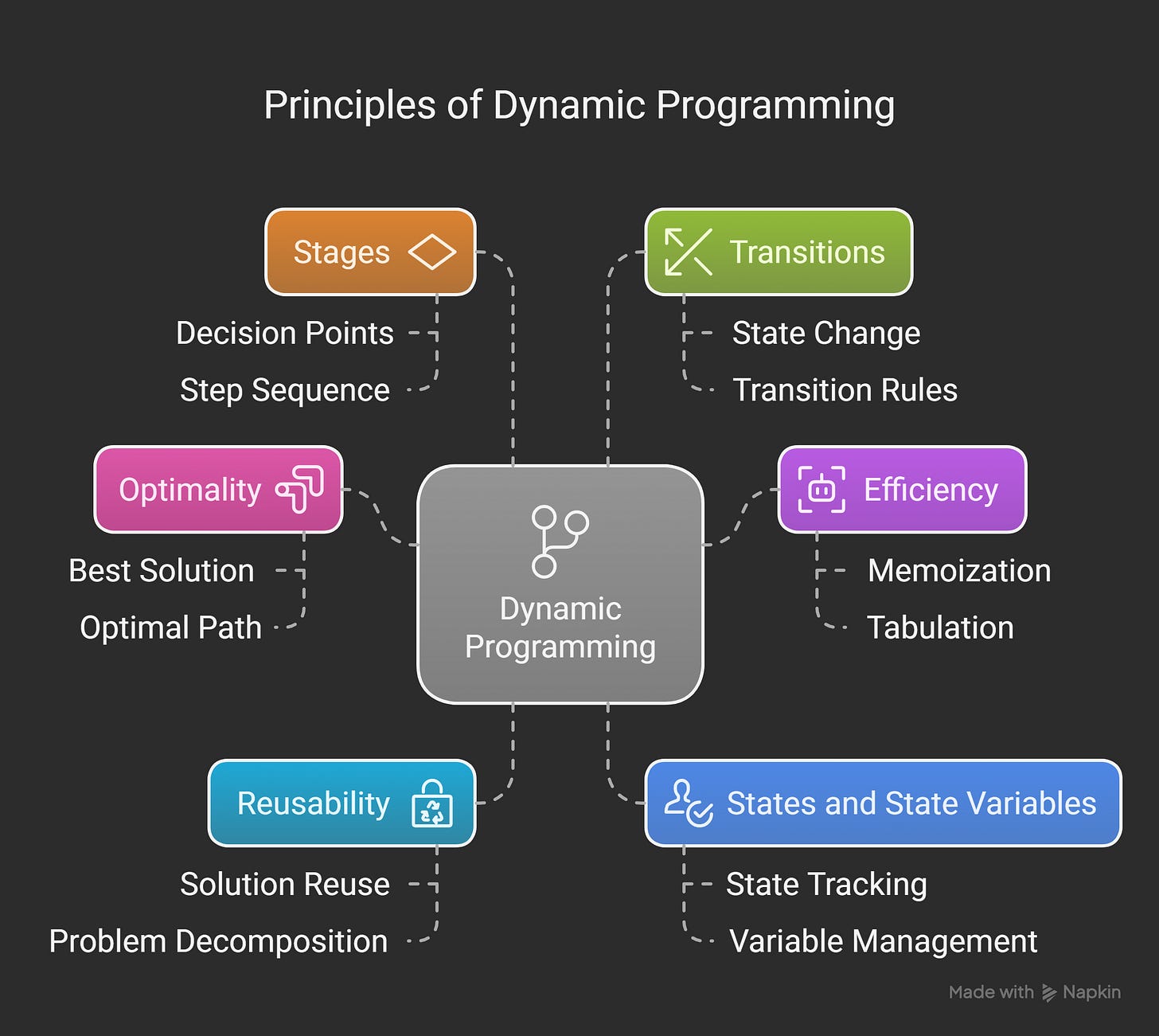 Principles of Dynamic Programming

Stages

Decision Points

Step Sequence

Transitions

State Change

Transition Rules

Optimality

Best Solution

Optimal Path

Dynamic Programming

Efficiency

Memoization

Tabulation

Reusability

Solution Reuse

Problem Decomposition

States and State Variables

State Tracking

Variable Management

Made with Napkin